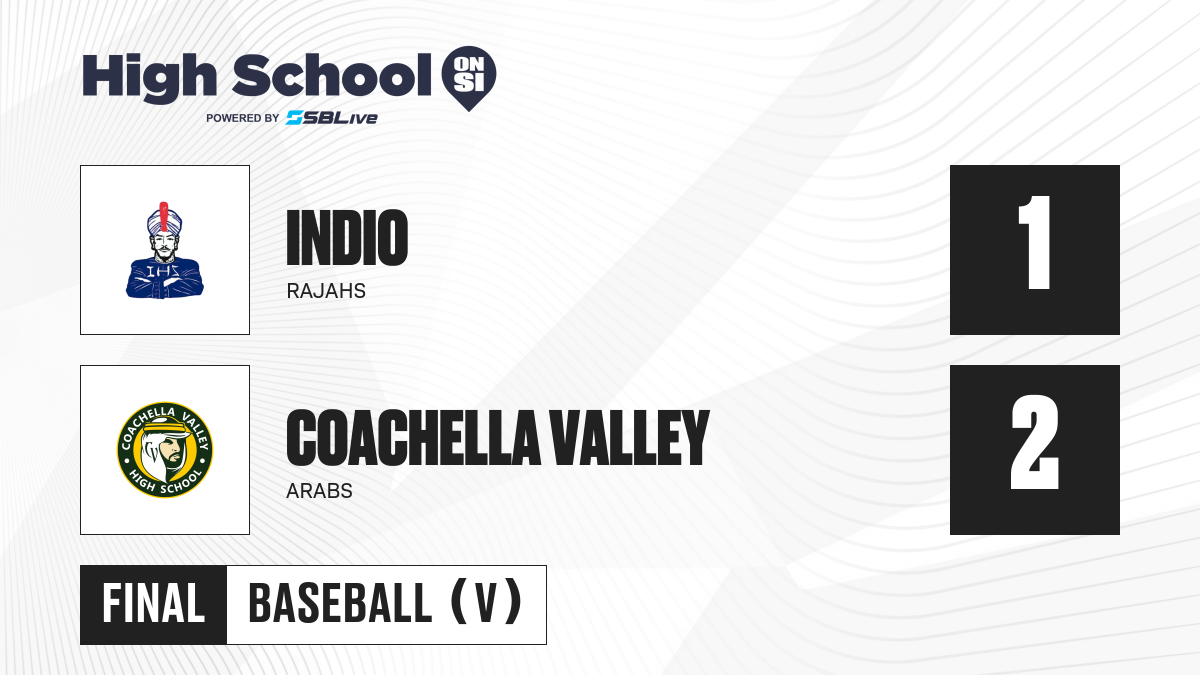 High School ON SI

POWERED BY SBLive

IHS

INDIO

RAJAHS

1

COACHELLA VALLEY HIGH SCHOOL

COACHELLA VALLEY

ARABS

2

FINAL

BASEBALL (V)